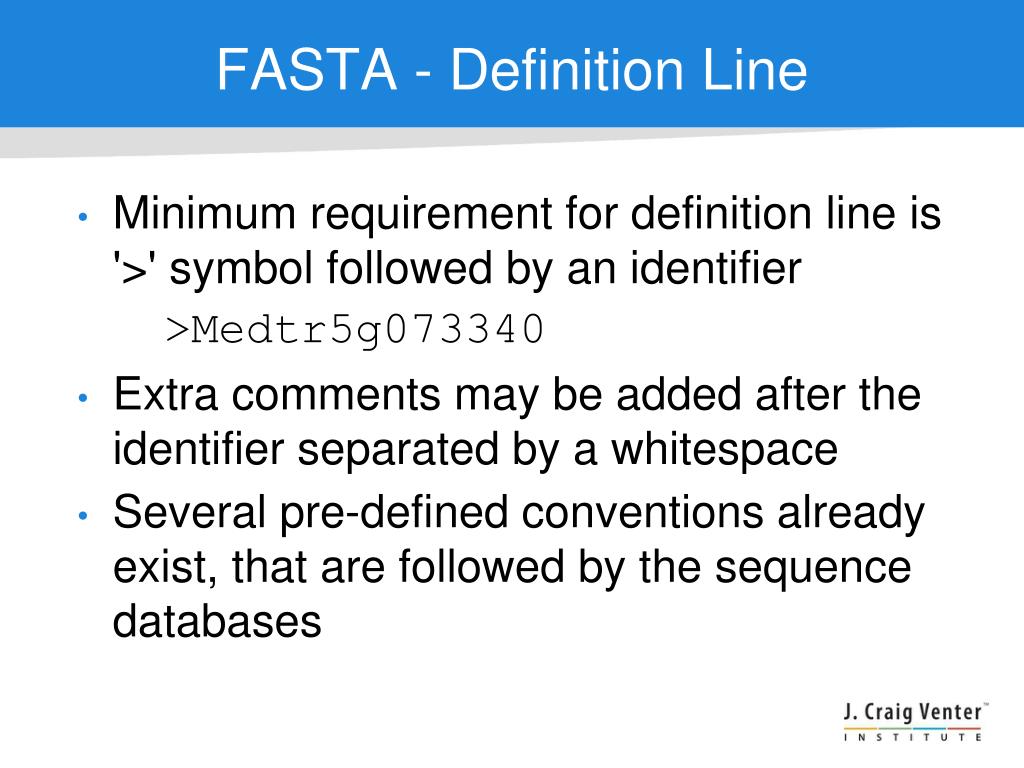 FASTA - Definition Line

• Minimum requirement for definition line is '>' symbol followed by an identifier
>Medtr5g073340

• Extra comments may be added after the identifier separated by a whitespace

• Several pre-defined conventions already exist, that are followed by the sequence databases

J. Craig Venter™
INSTITUTE